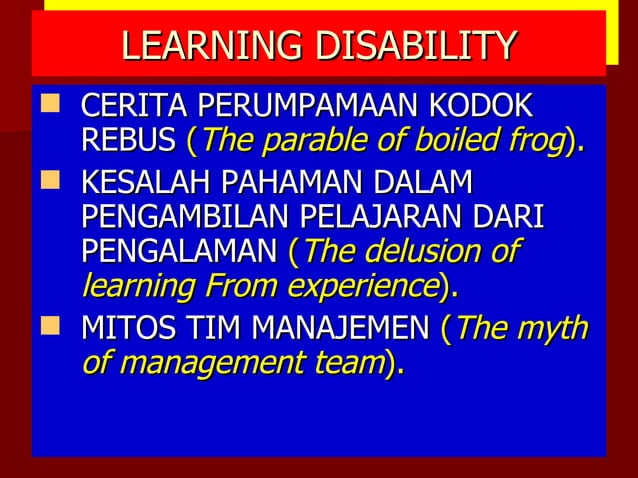 LEARNING DISABILITY

CERITA PERUMPAMAAN KODOK REBUS (The parable of boiled frog).

KESALAH PAHAMAN DALAM PENGAMBILAN PELAJARAN DARI PENGALAMAN (The delusion of learning From experience).

MITOS TIM MANAJEMEN (The myth of management team).